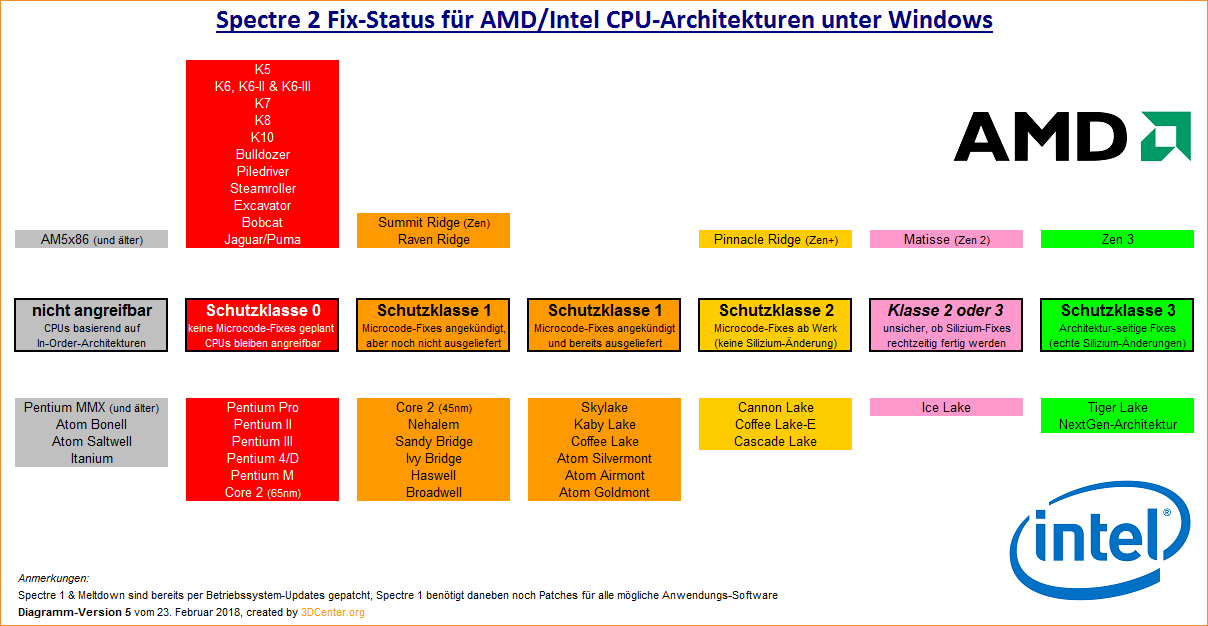 Spectre 2 Fix-Status für AMD/Intel CPU-Architekturen unter Windows

AMD

AM5x86 (und älter)

K5
K6, K6-II & K6-III
K7
K8
K10
Bulldozer
Piledriver
Steamroller
Excavator
Bobcat
Jaguar/Puma

Summit Ridge (Zen)
Raven Ridge

Pinnacle Ridge (Zen+)

Matisse (Zen 2)

Zen 3

nicht angreifbar
CPUs basierend auf In-Order-Architekturen

Schutzklasse 0
keine Microcode-Fixes geplant
CPUs bleiben angreifbar

Schutzklasse 1
Microcode-Fixes angekündigt, aber noch nicht ausgeliefert

Schutzklasse 1
Microcode-Fixes angekündigt und bereits ausgeliefert

Schutzklasse 2
Microcode-Fixes ab Werk (keine Silizium-Änderung)

Klasse 2 oder 3
unsicher, ob Silizium-Fixes rechtzeitig fertig werden

Schutzklasse 3
Architektur-seitige Fixes (echte Silizium-Änderungen)

Pentium MMX (und älter)
Atom Bonell
Atom Saltwell
Itanium

Pentium Pro
Pentium II
Pentium III
Pentium 4/D
Pentium M
Core 2 (65nm)

Core 2 (45nm)
Nehalem
Sandy Bridge
Ivy Bridge
Haswell
Broadwell

Skylake
Kaby Lake
Coffee Lake
Atom Silvermont
Atom Airmont
Atom Goldmont

Cannon Lake
Coffee Lake-E
Cascade Lake

Ice Lake

Tiger Lake
NextGen-Architektur

intel

Anmerkungen:
Spectre 1 & Meltdown sind bereits per Betriebssystem-Updates gepatcht, Spectre 1 benötigt daneben noch Patches für alle mögliche Anwendungs-Software
Diagramm-Version 5 vom 23. Februar 2018, created by 3DCenter.org